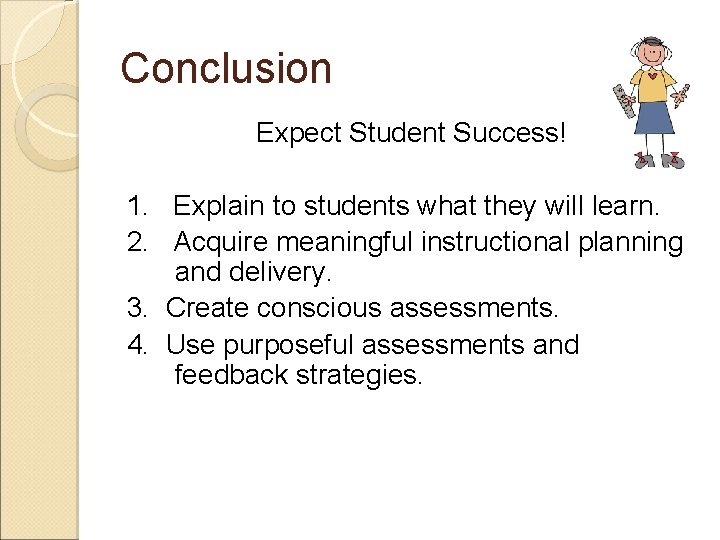 Conclusion

Expect Student Success!

1. Explain to students what they will learn.
2. Acquire meaningful instructional planning and delivery.
3. Create conscious assessments.
4. Use purposeful assessments and feedback strategies.